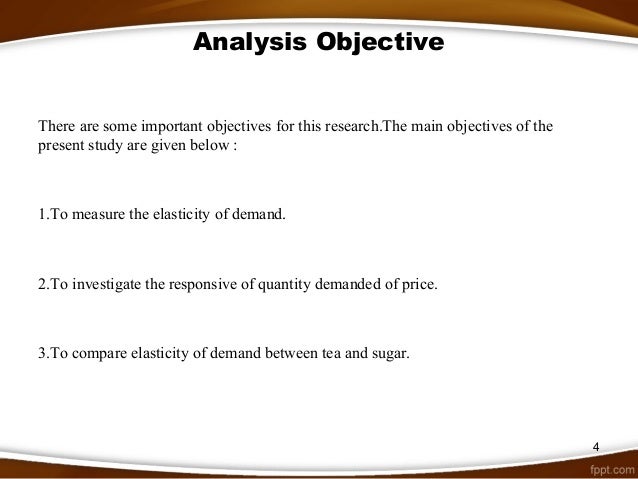 Analysis Objective

There are some important objectives for this research.The main objectives of the present study are given below :

1.To measure the elasticity of demand.

2.To investigate the responsive of quantity demanded of price.

3.To compare elasticity of demand between tea and sugar.

4

fppt.com